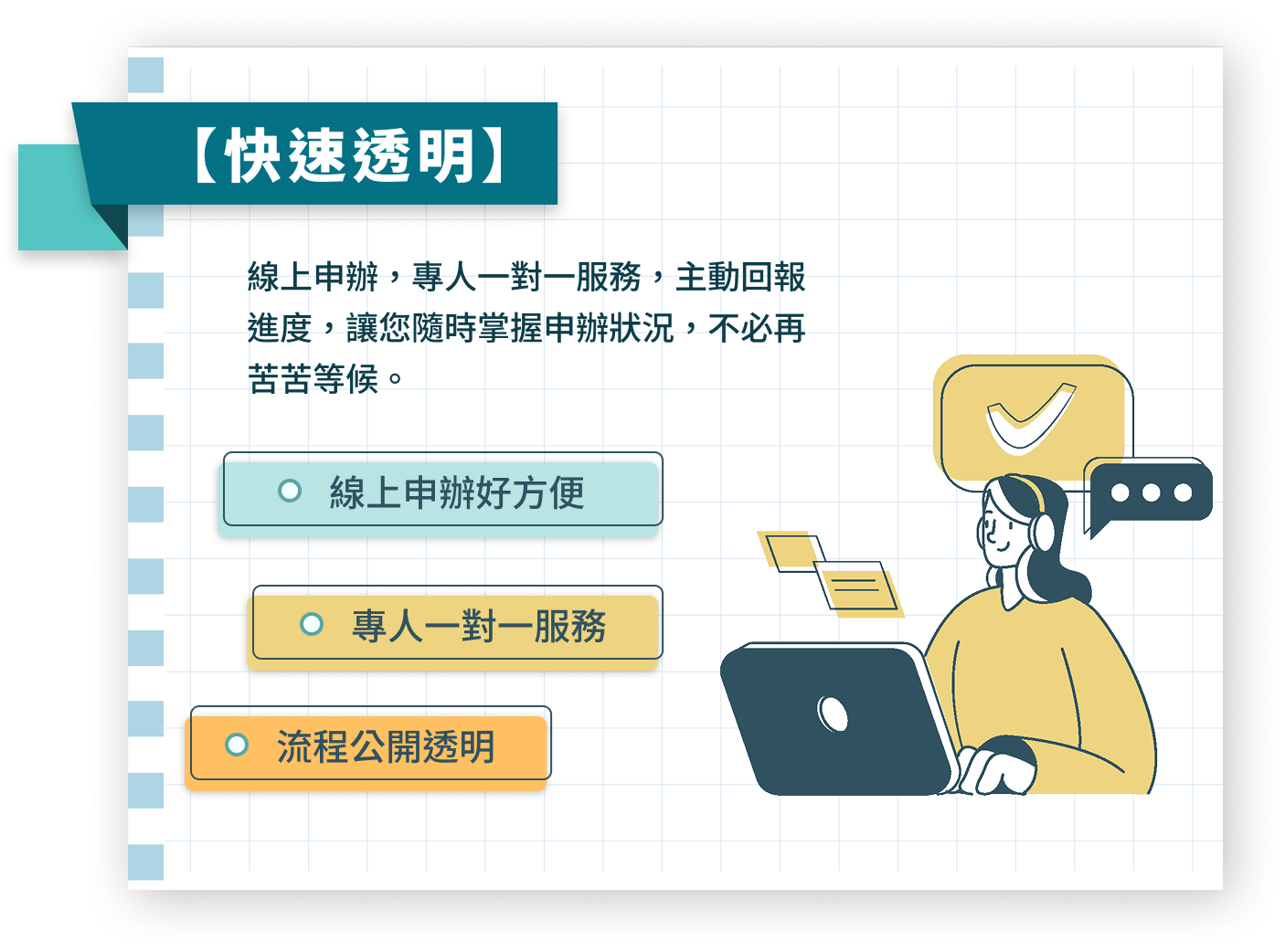 【快速透明】

線上申辦，專人一對一服務，主動回報進度，讓您隨時掌握申辦狀況，不必再苦苦等候。

線上申辦好方便

專人一對一服務

流程公開透明